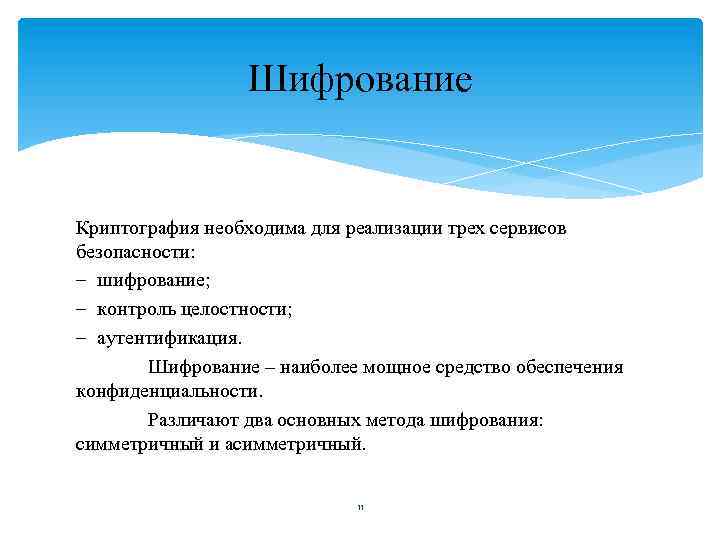 Шифрование

Криптография необходима для реализации трех сервисов безопасности:
– шифрование;
– контроль целостности;
– аутентификация.

Шифрование – наиболее мощное средство обеспечения конфиденциальности.

Различают два основных метода шифрования: симметричный и асимметричный.

11